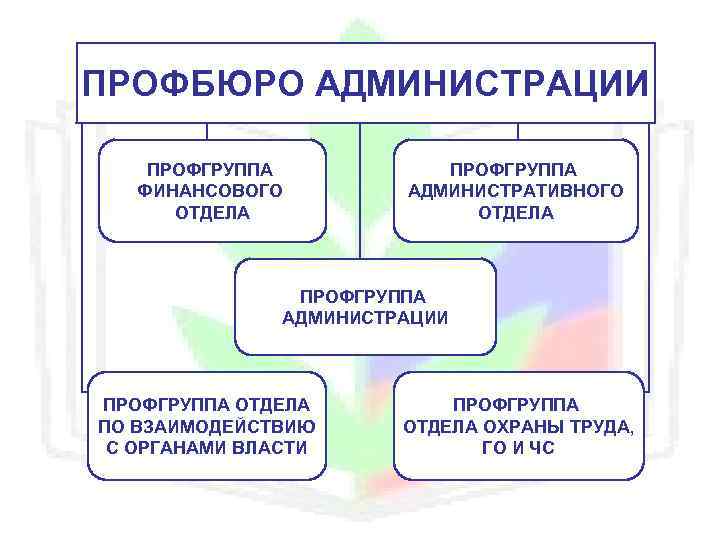 ПРОФБЮРО АДМИНИСТРАЦИИ

ПРОФГРУППА ФИНАНСОВОГО ОТДЕЛА

ПРОФГРУППА АДМИНИСТРАТИВНОГО ОТДЕЛА

ПРОФГРУППА АДМИНИСТРАЦИИ

ПРОФГРУППА ОТДЕЛА ПО ВЗАИМОДЕЙСТВИЮ С ОРГАНАМИ ВЛАСТИ

ПРОФГРУППА ОТДЕЛА ОХРАНЫ ТРУДА, ГО И ЧС